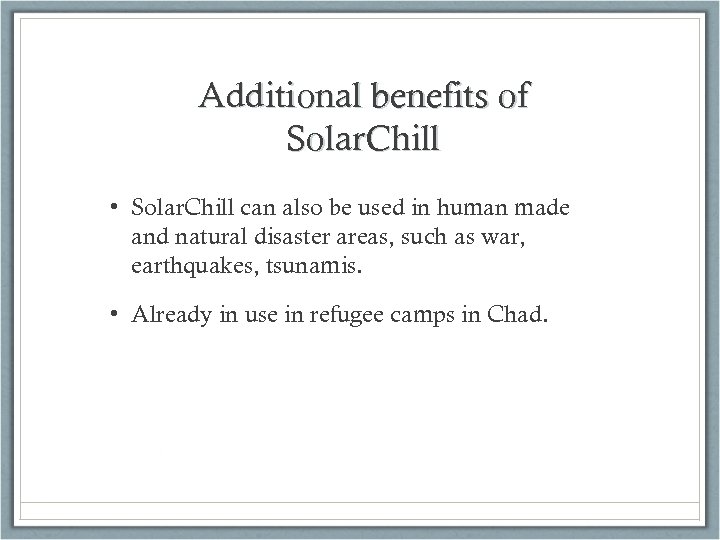 Additional benefits of SolarChill

• SolarChill can also be used in human made and natural disaster areas, such as war, earthquakes, tsunamis.

• Already in use in refugee camps in Chad.